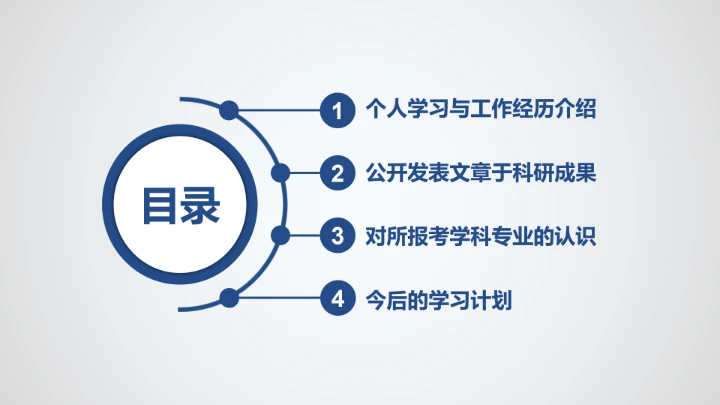 目录

1 个人学习与工作经历介绍

2 公开发表文章于科研成果

3 对所报考学科专业的认识

4 今后的学习计划